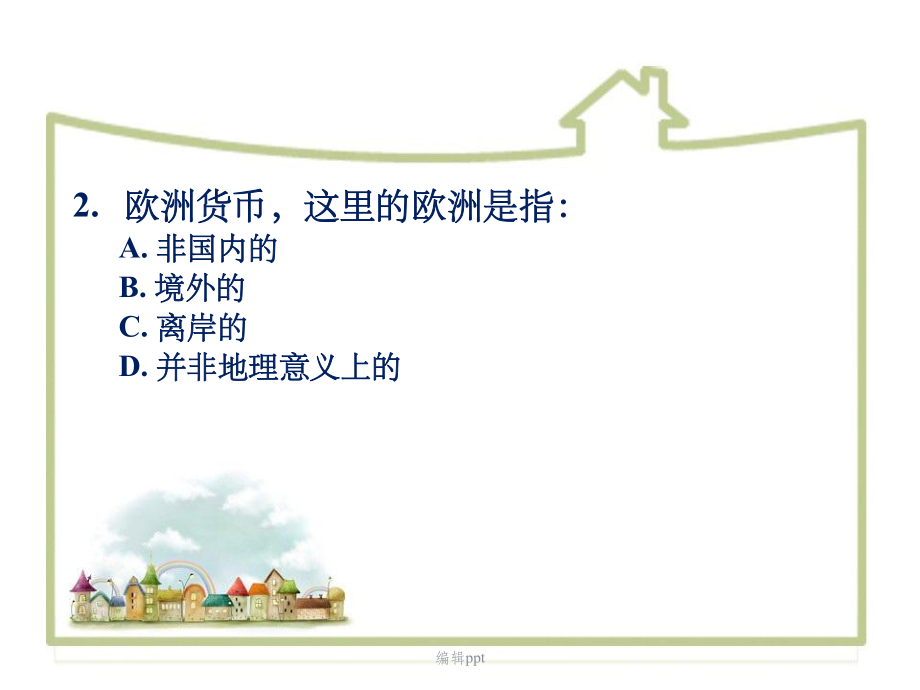 2. 欧洲货币，这里的欧洲是指：
A. 非国内的
B. 境外的
C. 离岸的
D. 并非地理意义上的

编辑ppt